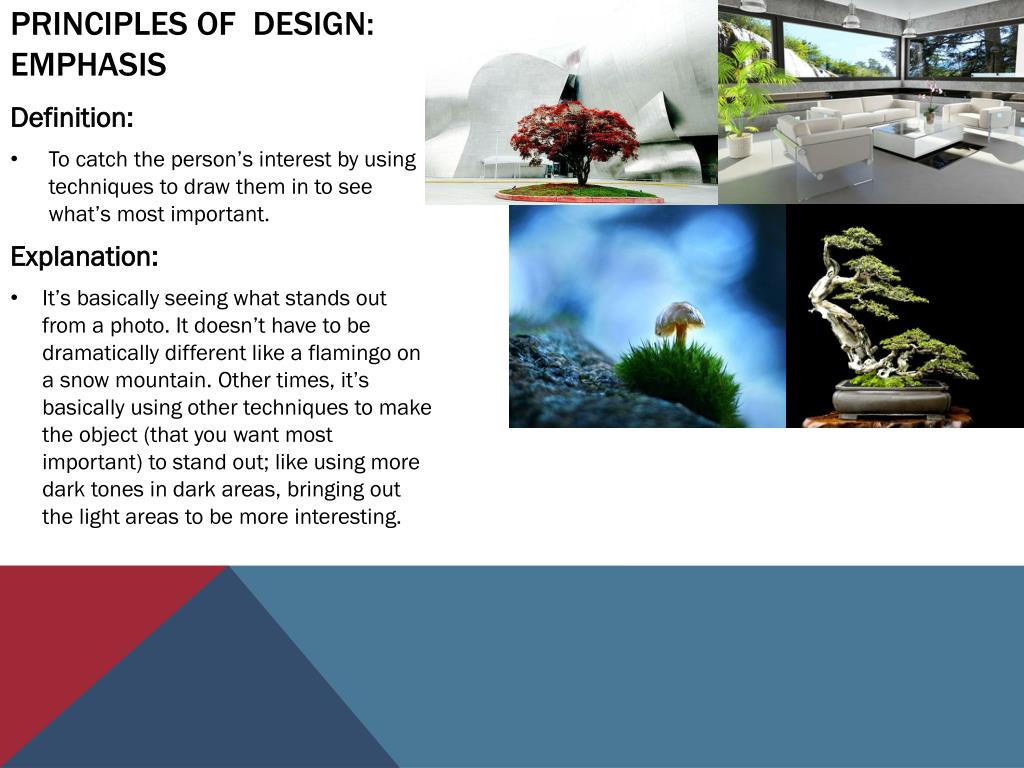 PRINCIPLES OF DESIGN: EMPHASIS

Definition:

• To catch the person’s interest by using techniques to draw them in to see what’s most important.

Explanation:

• It’s basically seeing what stands out from a photo. It doesn’t have to be dramatically different like a flamingo on a snow mountain. Other times, it’s basically using other techniques to make the object (that you want most important) to stand out; like using more dark tones in dark areas, bringing out the light areas to be more interesting.